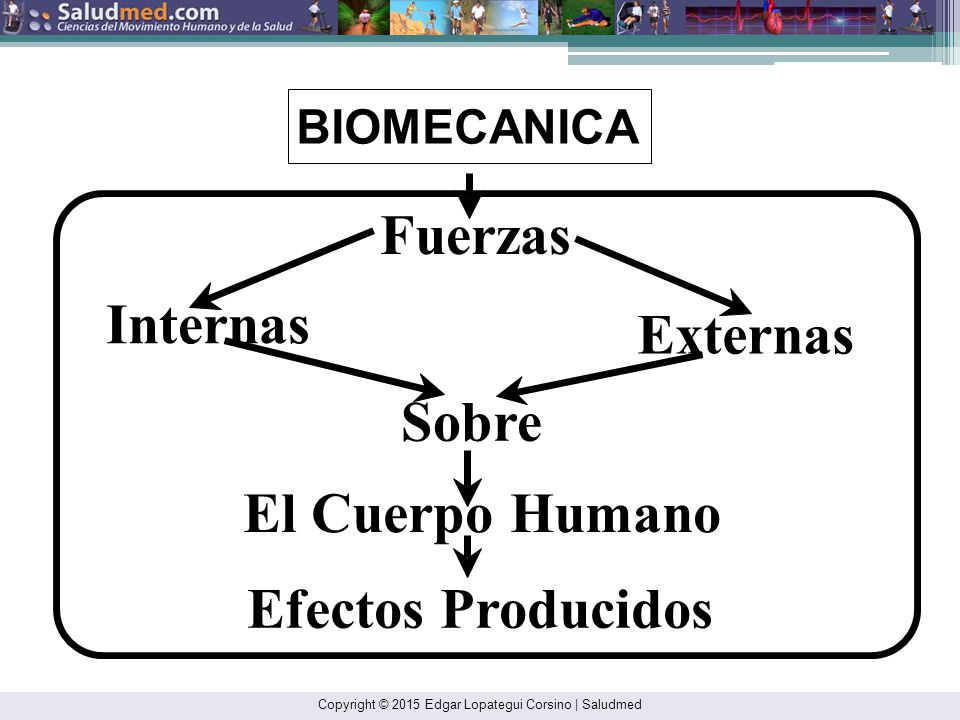 Saludmed.com
Ciencias del Movimiento Humano y de la Salud

BIOMECANICA

Fuerzas

Internas

Externas

Sobre

El Cuerpo Humano

Efectos Producidos

Copyright © 2015 Edgar Lopategui Corsino | Saludmed